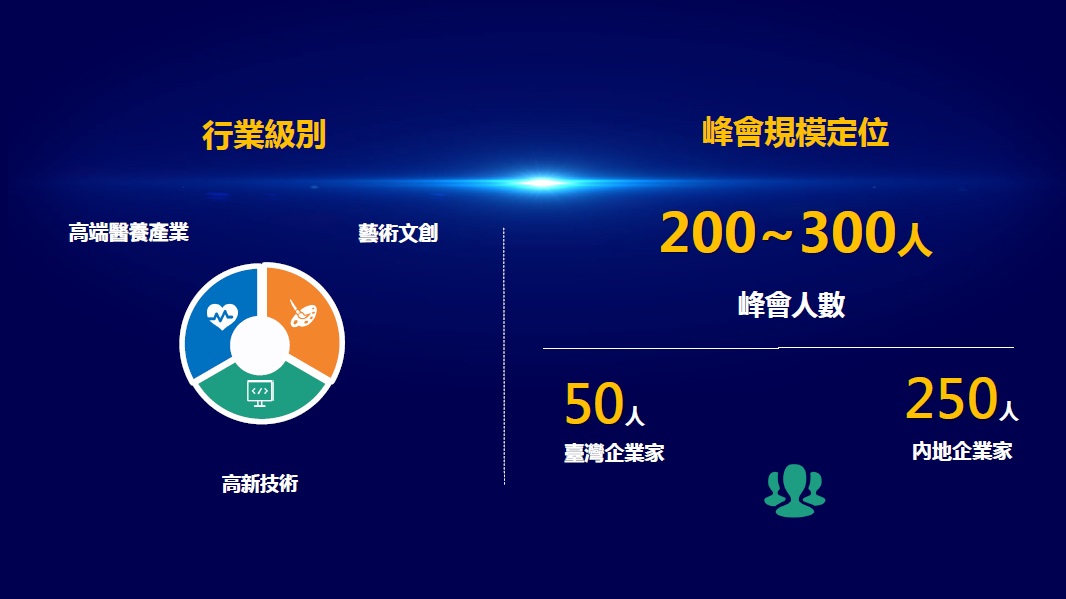 行業級別

高端醫養產業

藝術文創

高新技術

峰會規模定位

200～300人

峰會人數

50人
臺灣企業家

250人
內地企業家